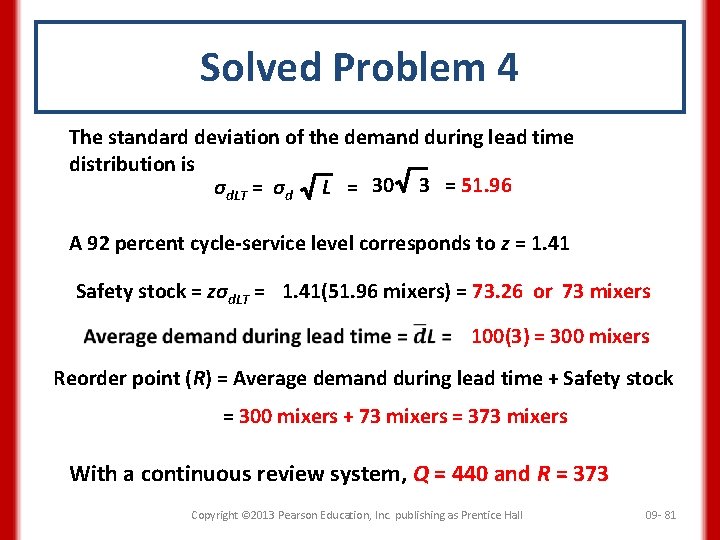 Solved Problem 4

The standard deviation of the demand during lead time distribution is

$\sigma_{dLT} = \sigma_d \sqrt{L} = 30\sqrt{3} = 51.96$

A 92 percent cycle-service level corresponds to $z$ = 1.41

Safety stock = $z\sigma_{dLT}$ = 1.41(51.96 mixers) = 73.26 or 73 mixers

Average demand during lead time = $\bar{d}L$ = 100(3) = 300 mixers

Reorder point ($R$) = Average demand during lead time + Safety stock

= 300 mixers + 73 mixers = 373 mixers

With a continuous review system, $Q$ = 440 and $R$ = 373

Copyright ©2013 Pearson Education, Inc. publishing as Prentice Hall

09- 81